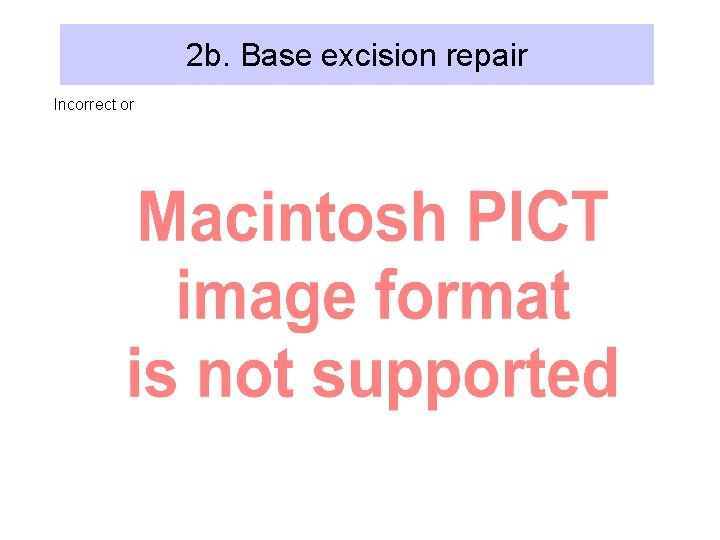 2b. Base excision repair

Incorrect or

Macintosh PICT image format is not supported